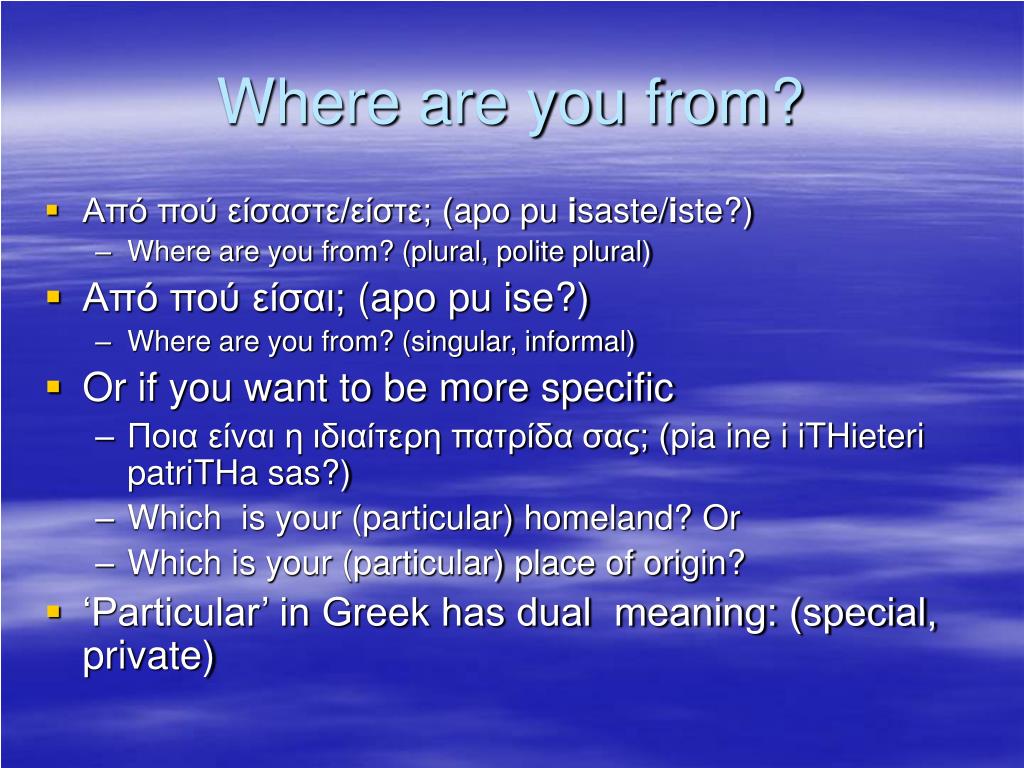 Where are you from?

▪ Από πού είσαστε/είστε; (apo pu isaste/iste?)
– Where are you from? (plural, polite plural)

▪ Από πού είσαι; (apo pu ise?)
– Where are you from? (singular, informal)

▪ Or if you want to be more specific
– Ποια είναι η ιδιαίτερη πατρίδα σας; (pia ine i iTHieteri patriTHa sas?)
– Which is your (particular) homeland? Or
– Which is your (particular) place of origin?

▪ ‘Particular’ in Greek has dual meaning: (special, private)